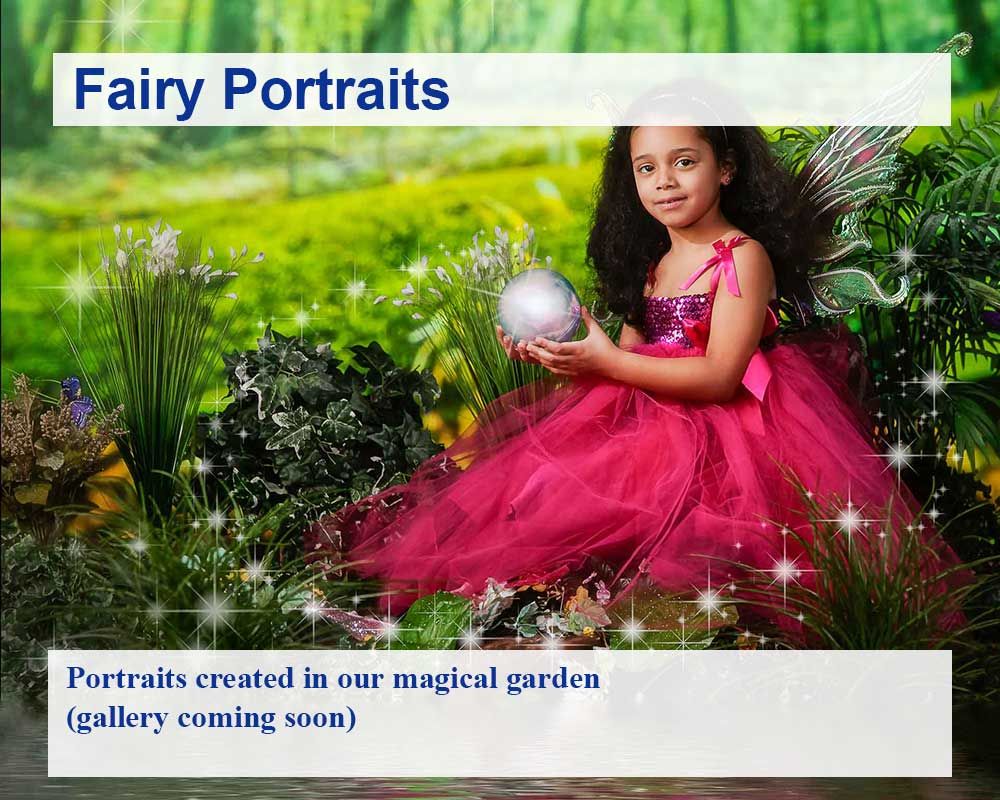 Fairy Portraits

Portraits created in our magical garden
(gallery coming soon)